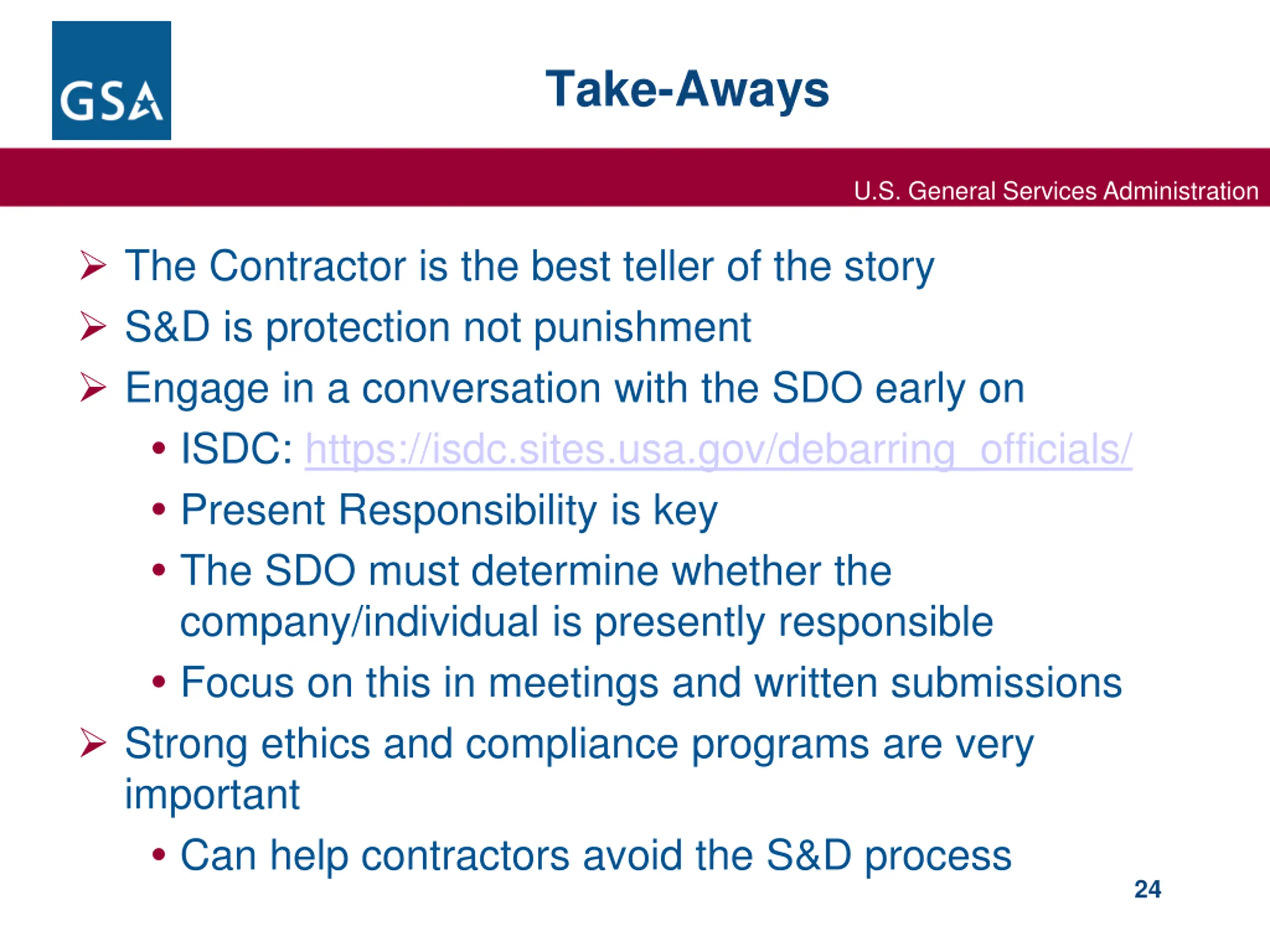 GSA

Take-Aways

U.S. General Services Administration

➢ The Contractor is the best teller of the story

➢ S&D is protection not punishment

➢ Engage in a conversation with the SDO early on

• ISDC: https://isdc.sites.usa.gov/debarring_officials/

• Present Responsibility is key

• The SDO must determine whether the company/individual is presently responsible

• Focus on this in meetings and written submissions

➢ Strong ethics and compliance programs are very important

• Can help contractors avoid the S&D process

24